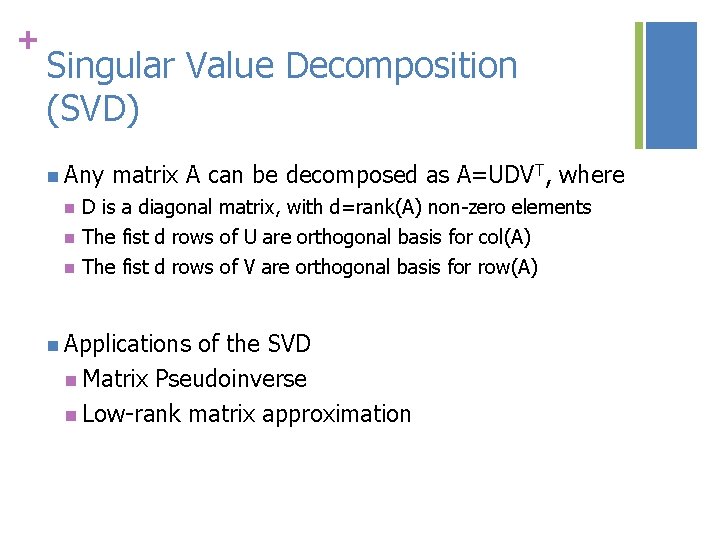 +
Singular Value Decomposition (SVD)

Any matrix A can be decomposed as $A=UDV^T$, where
D is a diagonal matrix, with d=rank(A) non-zero elements
The fist d rows of U are orthogonal basis for col(A)
The fist d rows of V are orthogonal basis for row(A)

Applications of the SVD
Matrix Pseudoinverse
Low-rank matrix approximation